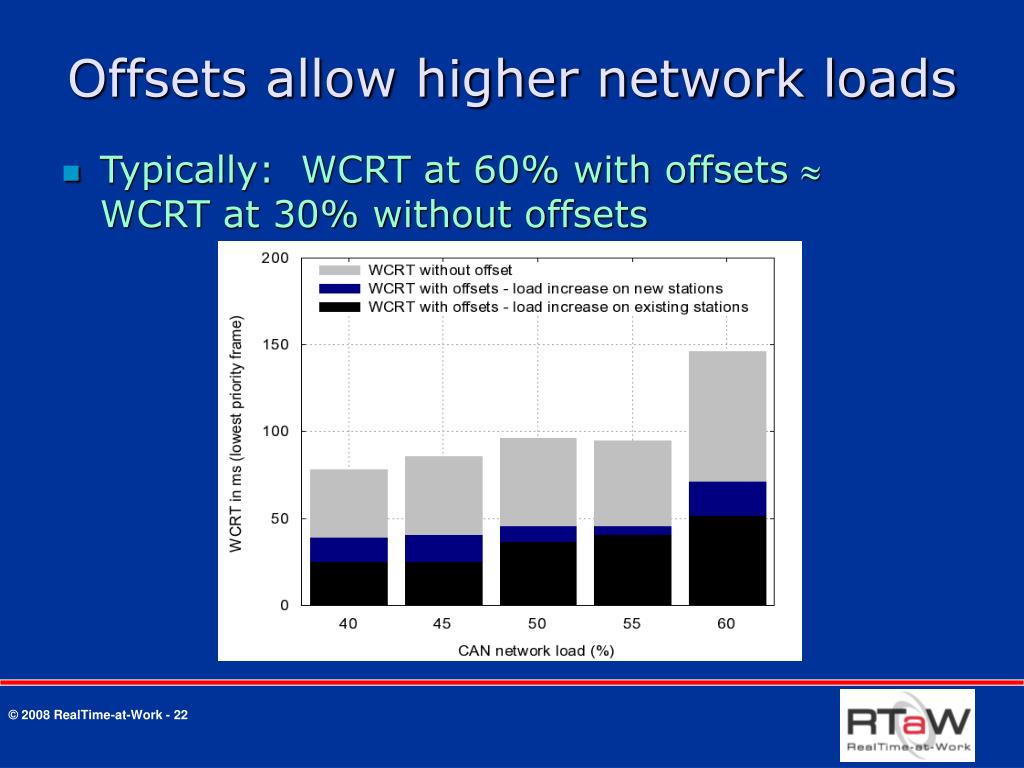 Offsets allow higher network loads

Typically: WCRT at 60% with offsets ≈ WCRT at 30% without offsets

WCRT without offset
WCRT with offsets - load increase on new stations
WCRT with offsets - load increase on existing stations

WCRT in ms (lowest priority frame)

200
150
100
50
0

40
45
50
55
60

CAN network load (%)

© 2008 RealTime-at-Work - 22

RTaW
RealTime-at-Work